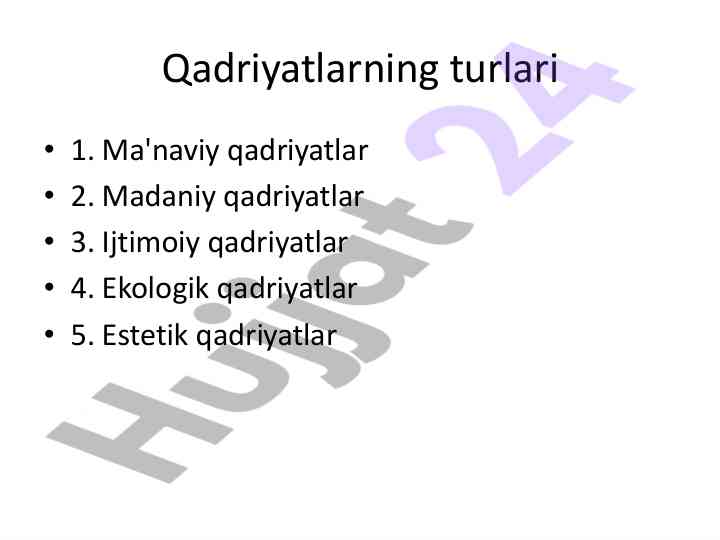 Qadriyatlarning turlari

• 1. Ma'naviy qadriyatlar
• 2. Madaniy qadriyatlar
• 3. Ijtimoiy qadriyatlar
• 4. Ekologik qadriyatlar
• 5. Estetik qadriyatlar

Hujjat 24